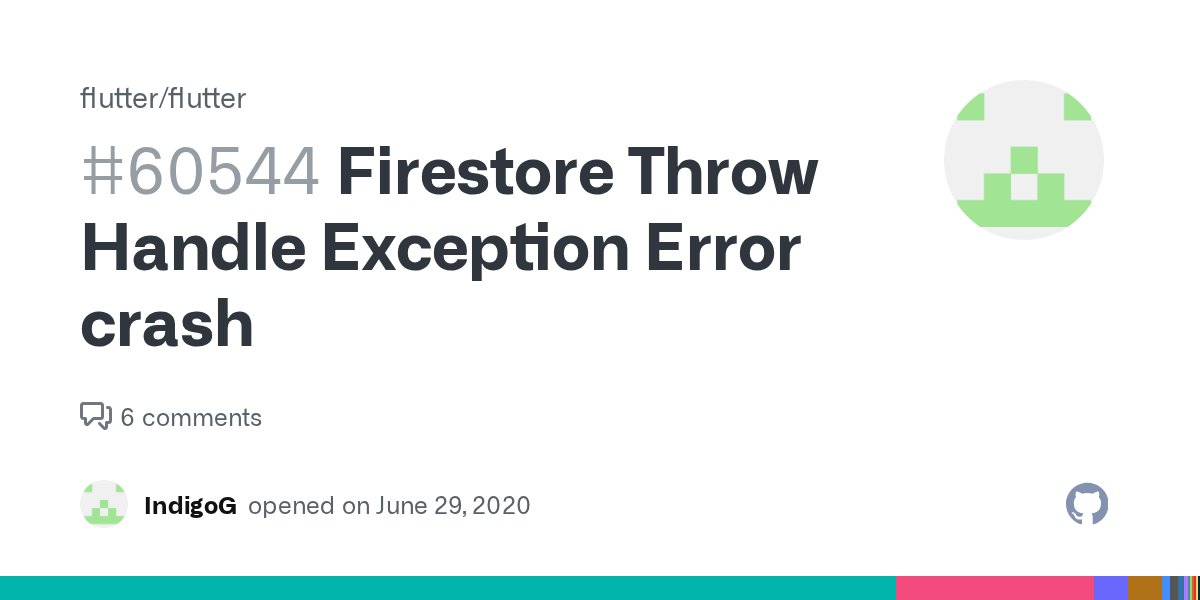 flutter/flutter

#60544 Firestore Throw Handle Exception Error crash

6 comments

IndigoG opened on June 29, 2020